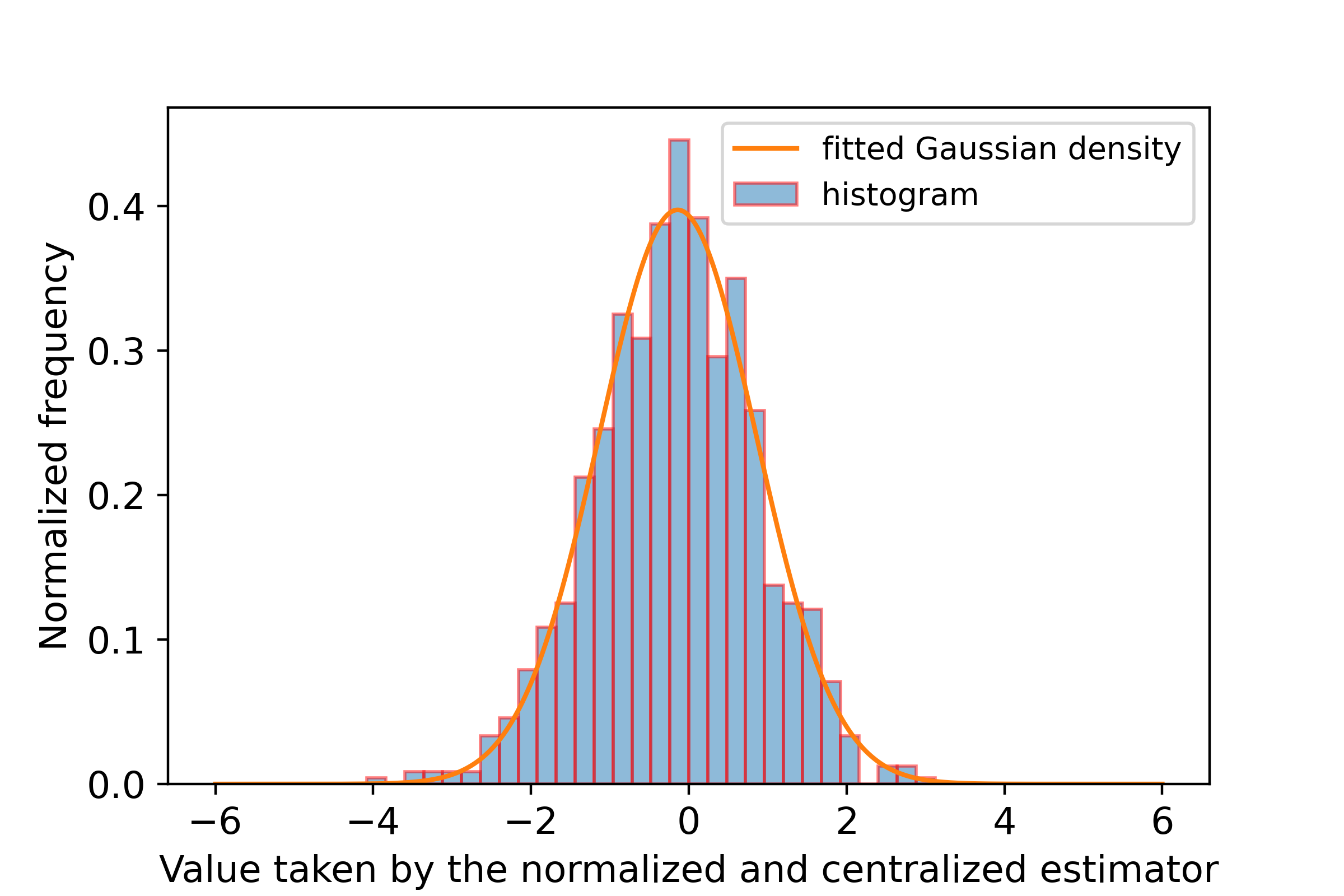 fitted Gaussian density
histogram

Normalized frequency

0.4
0.3
0.2
0.1
0.0

−6
−4
−2
0
2
4
6

Value taken by the normalized and centralized estimator